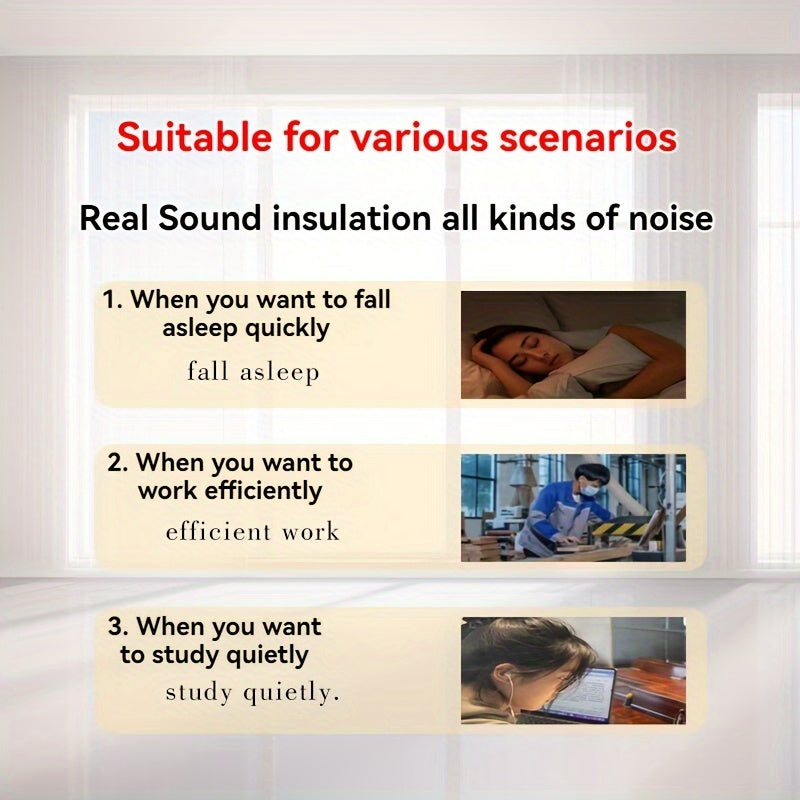 Suitable for various scenarios

Real Sound insulation all kinds of noise

1. When you want to fall asleep quickly

fall asleep

2. When you want to work efficiently

efficient work

3. When you want to study quietly

study quietly.